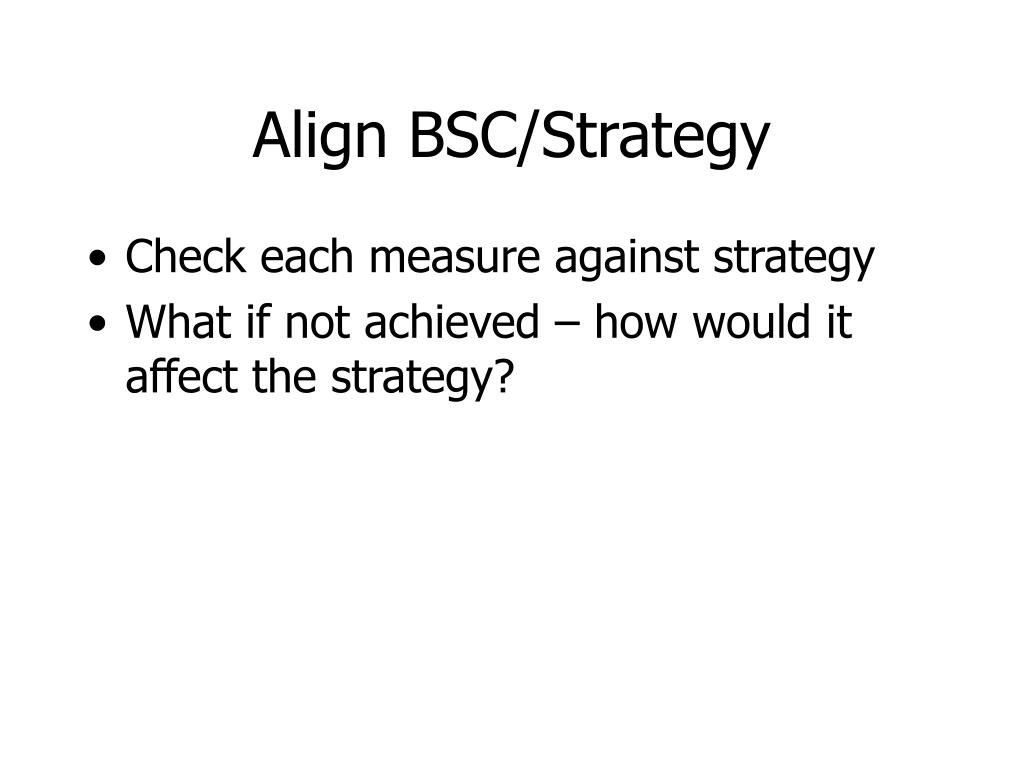 Align BSC/Strategy

• Check each measure against strategy
• What if not achieved – how would it affect the strategy?